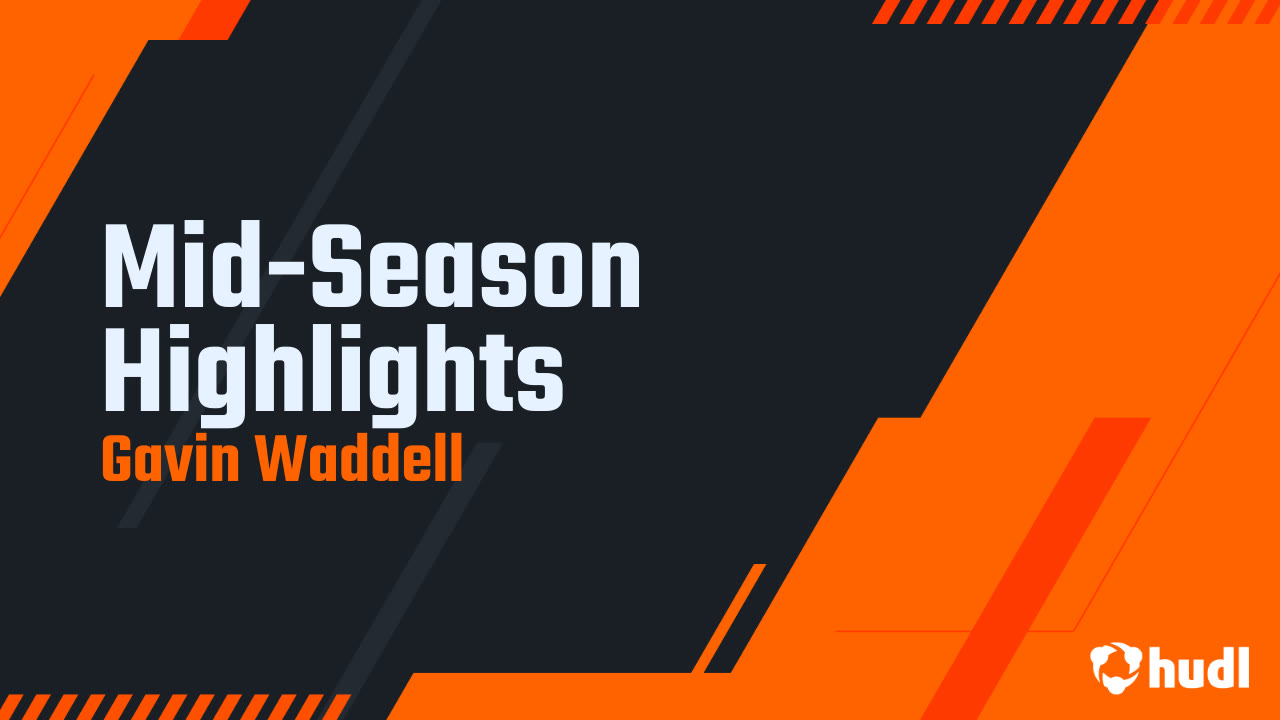 Mid-Season Highlights
Gavin Waddell

hudl